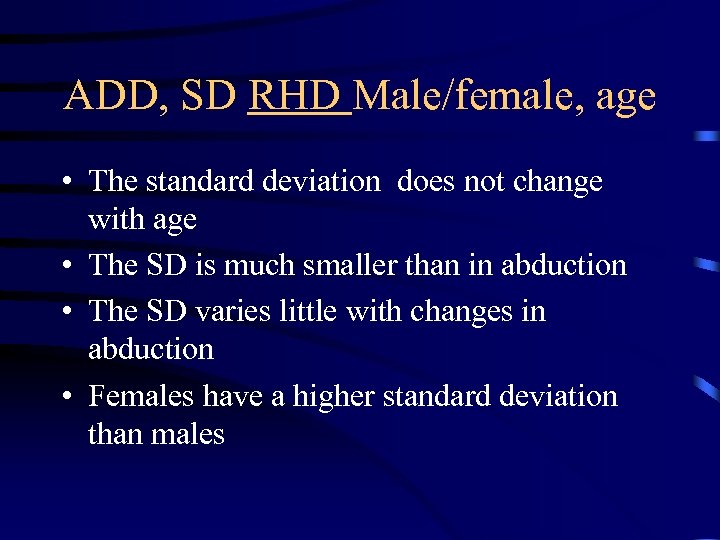 ADD, SD RHD Male/female, age

• The standard deviation does not change with age
• The SD is much smaller than in abduction
• The SD varies little with changes in abduction
• Females have a higher standard deviation than males